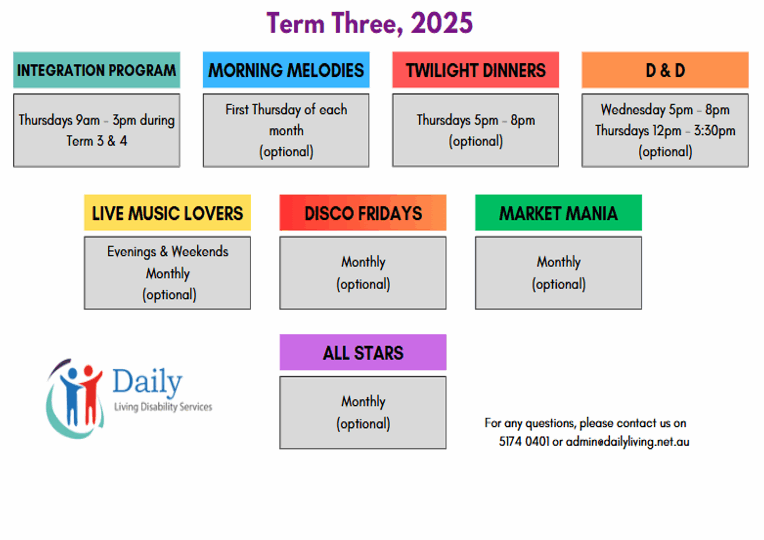 Term Three, 2025

INTEGRATION PROGRAM

Thursdays 9am - 3pm during Term 3 & 4

MORNING MELODIES

First Thursday of each month (optional)

TWILIGHT DINNERS

Thursdays 5pm - 8pm (optional)

D & D

Wednesday 5pm - 8pm Thursdays 12pm - 3:30pm (optional)

LIVE MUSIC LOVERS

Evenings & Weekends Monthly (optional)

DISCO FRIDAYS

Monthly (optional)

MARKET MANIA

Monthly (optional)

ALL STARS

Monthly (optional)

Daily Living Disability Services

For any questions, please contact us on 5174 0401 or admin@dailyliving.net.au